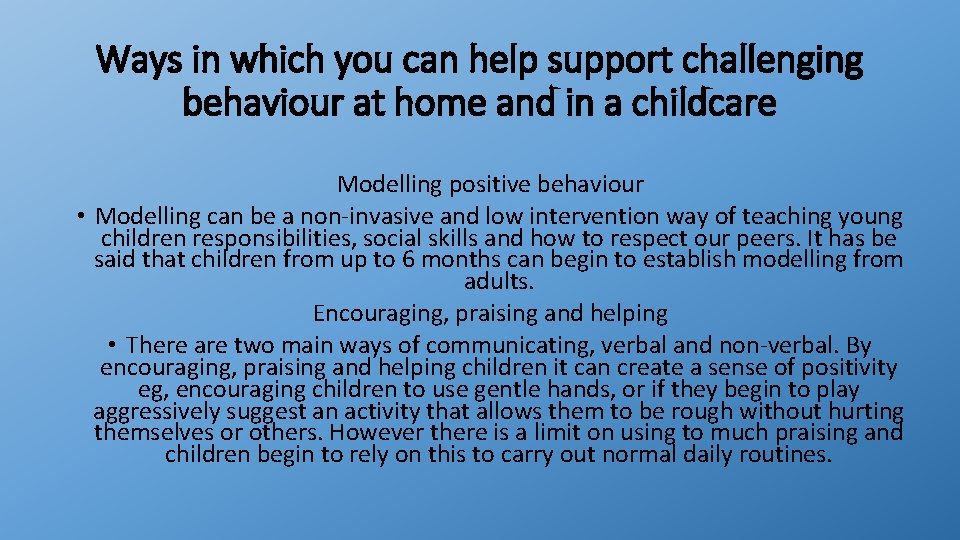 Ways in which you can help support challenging behaviour at home and in a childcare

Modelling positive behaviour

• Modelling can be a non-invasive and low intervention way of teaching young children responsibilities, social skills and how to respect our peers. It has be said that children from up to 6 months can begin to establish modelling from adults.

Encouraging, praising and helping

• There are two main ways of communicating, verbal and non-verbal. By encouraging, praising and helping children it can create a sense of positivity eg, encouraging children to use gentle hands, or if they begin to play aggressively suggest an activity that allows them to be rough without hurting themselves or others. However there is a limit on using to much praising and children begin to rely on this to carry out normal daily routines.